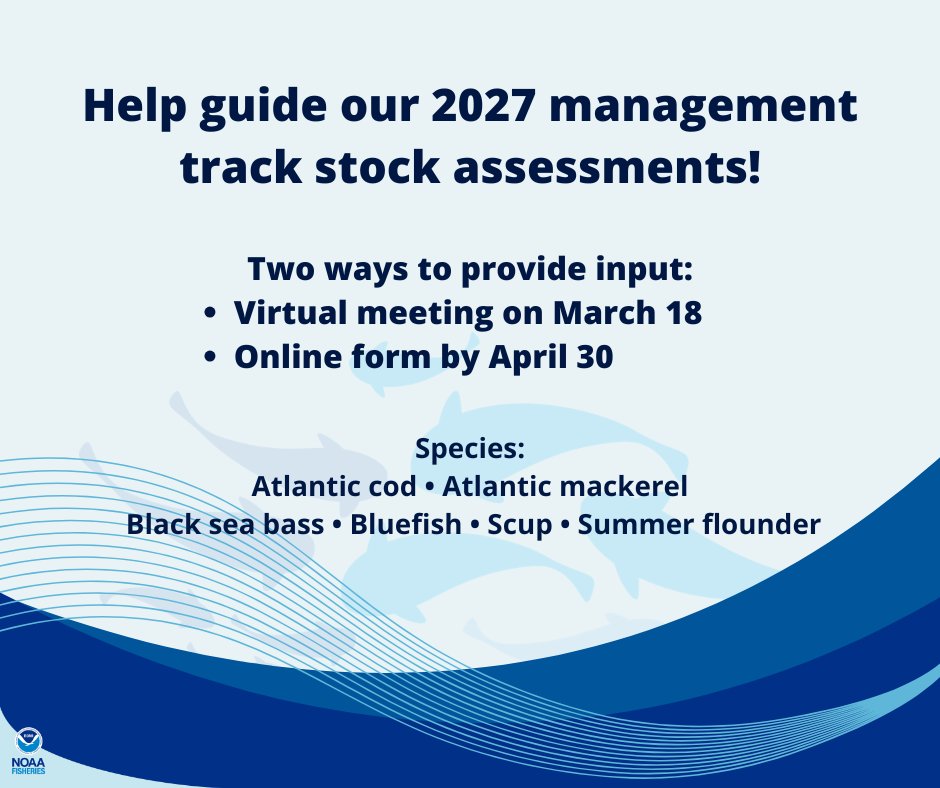 Help guide our 2027 management track stock assessments!

Two ways to provide input:
• Virtual meeting on March 18
• Online form by April 30

Species:
Atlantic cod • Atlantic mackerel
Black sea bass • Bluefish • Scup • Summer flounder

NOAA FISHERIES